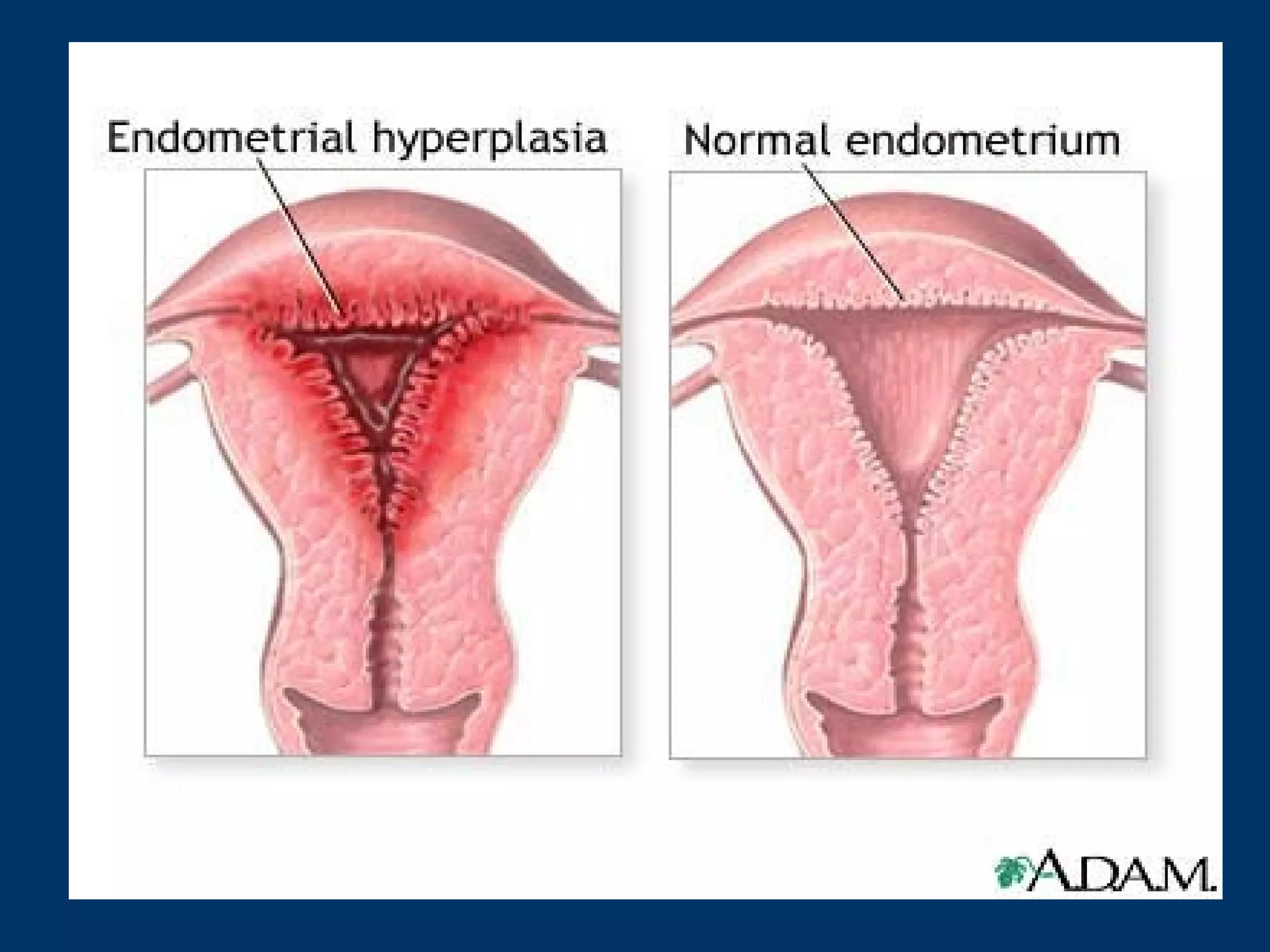 Endometrial hyperplasia

Normal endometrium

A.D.A.M.